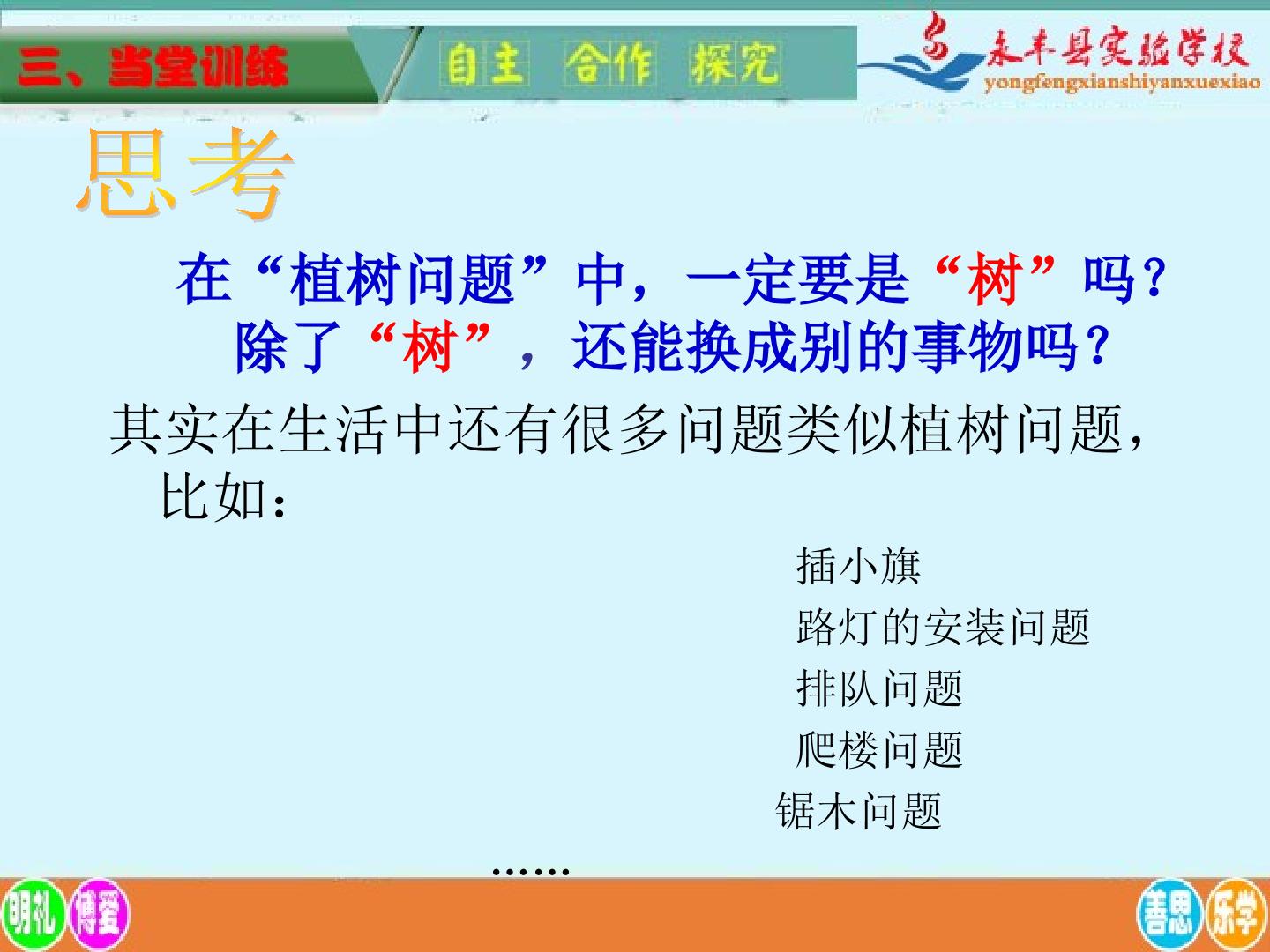 三、当堂训练

自主 合作 探究

永丰县实验学校
yongfengxianshiyanxuexiao

思考

在“植树问题”中，一定要是“树”吗？除了“树”，还能换成别的事物吗？

其实在生活中还有很多问题类似植树问题，比如：

插小旗

路灯的安装问题

排队问题

爬楼问题

锯木问题

……

明礼 博爱

善思 乐学